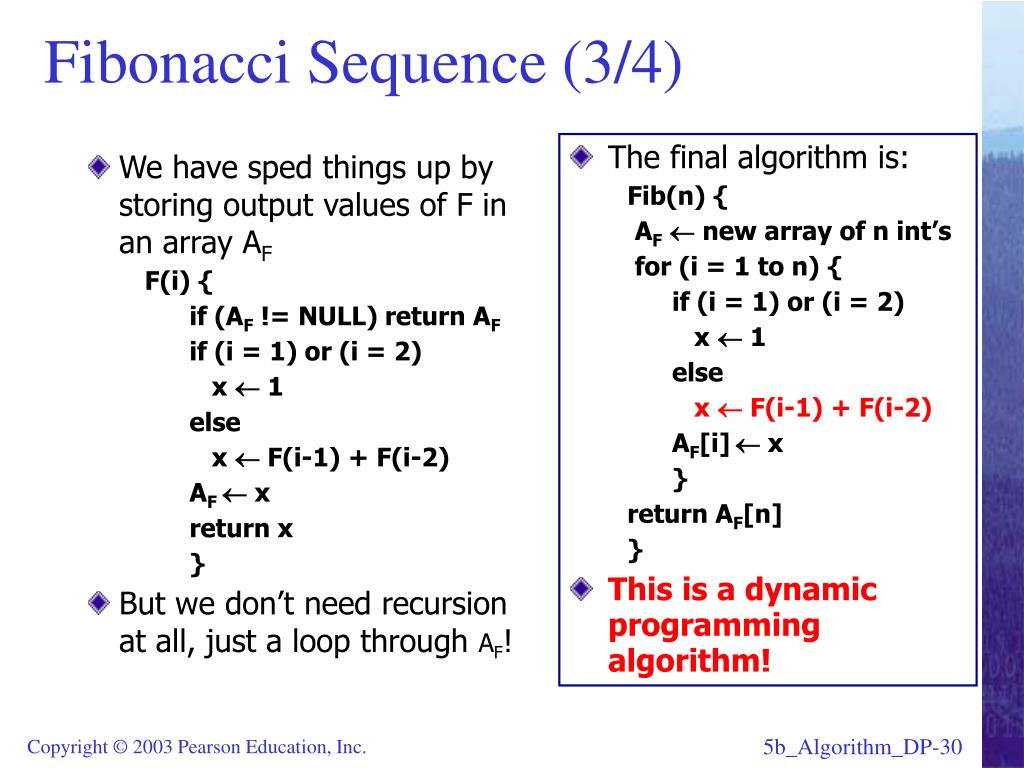 Fibonacci Sequence (3/4)

We have sped things up by storing output values of F in an array $A_F$

F(i) {
if ($A_F$ != NULL) return $A_F$
if (i = 1) or (i = 2)
x $\leftarrow$ 1
else
x $\leftarrow$ F(i-1) + F(i-2)
$A_F \leftarrow$ x
return x
}

But we don't need recursion at all, just a loop through $A_F$!

The final algorithm is:

Fib(n) {
$A_F \leftarrow$ new array of n int's
for (i = 1 to n) {
if (i = 1) or (i = 2)
x $\leftarrow$ 1
else
x $\leftarrow$ F(i-1) + F(i-2)
$A_F$[i] $\leftarrow$ x
}
return $A_F$[n]
}

This is a dynamic programming algorithm!

Copyright © 2003 Pearson Education, Inc.

5b_Algorithm_DP-30